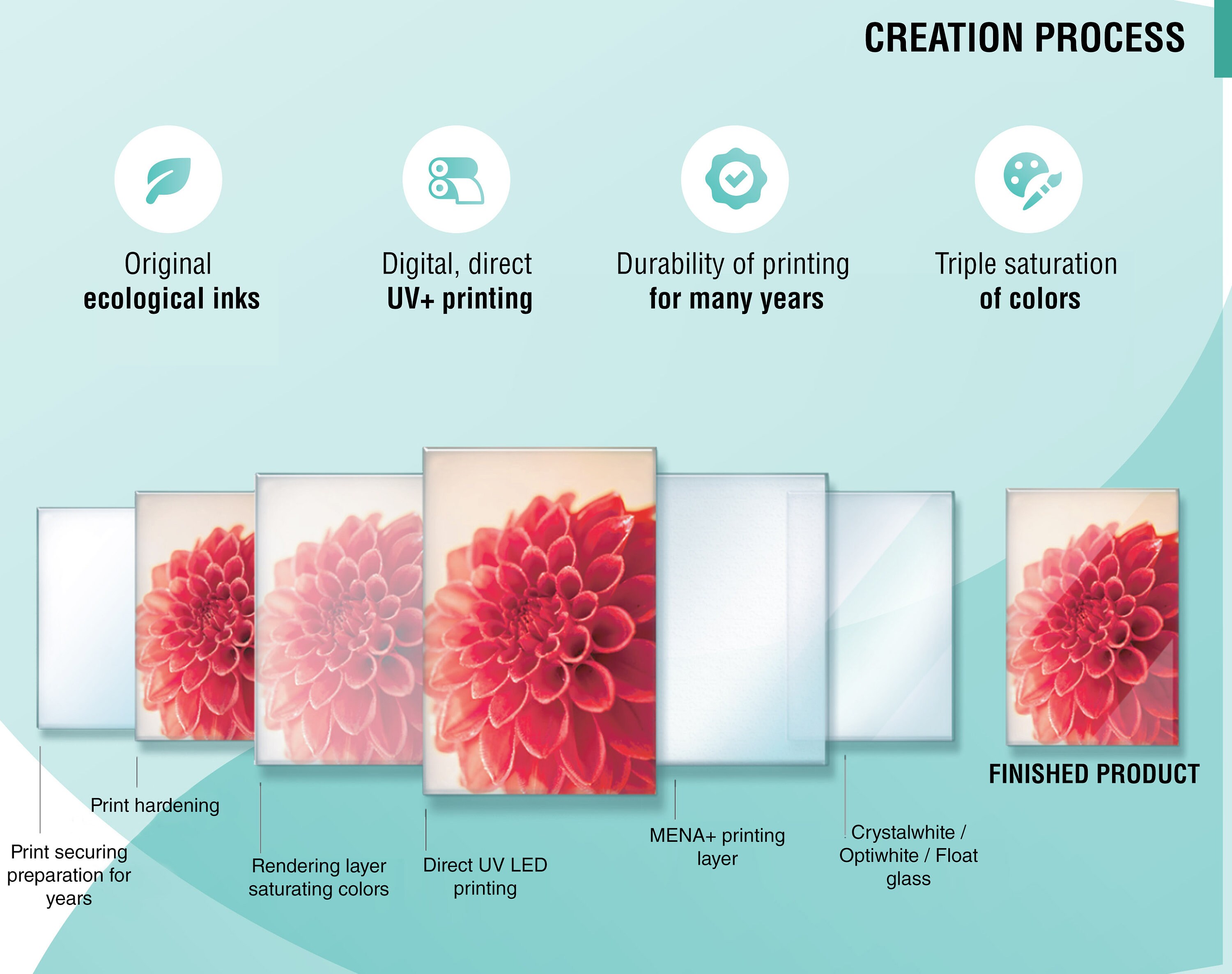 CREATION PROCESS

Original
ecological inks

Digital, direct
UV+ printing

Durability of printing
for many years

Triple saturation
of colors

Print securing preparation for years

Print hardening

Rendering layer saturating colors

Direct UV LED printing

MENA+ printing layer

Crystalwhite / Optiwhite / Float glass

FINISHED PRODUCT